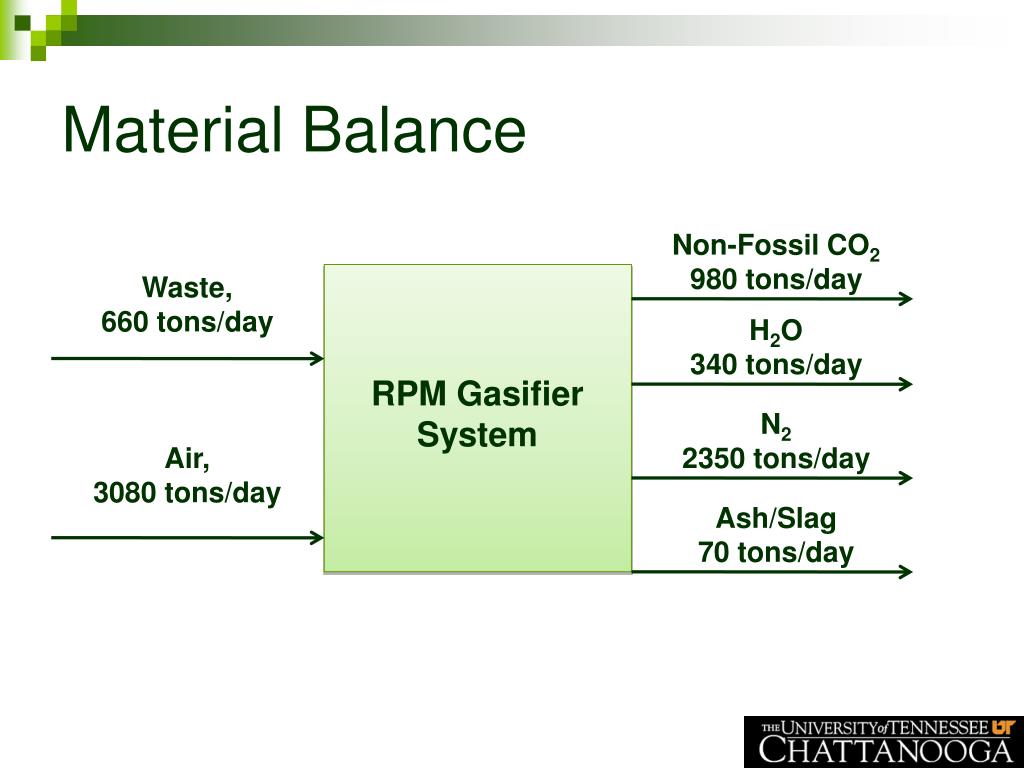 Material Balance

Waste,
660 tons/day

Air,
3080 tons/day

RPM Gasifier System

Non-Fossil $CO_2$
980 tons/day

$H_2O$
340 tons/day

$N_2$
2350 tons/day

Ash/Slag
70 tons/day

THE UNIVERSITY of TENNESSEE UT
CHATTANOOGA